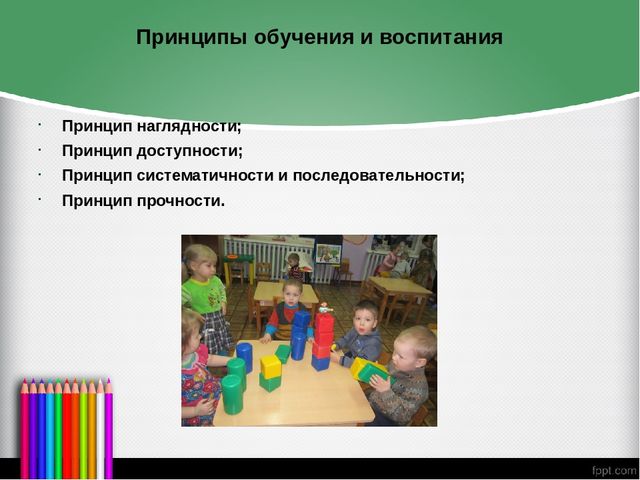 Принципы обучения и воспитания

· Принцип наглядности;
· Принцип доступности;
· Принцип систематичности и последовательности;
· Принцип прочности.

fppt.com